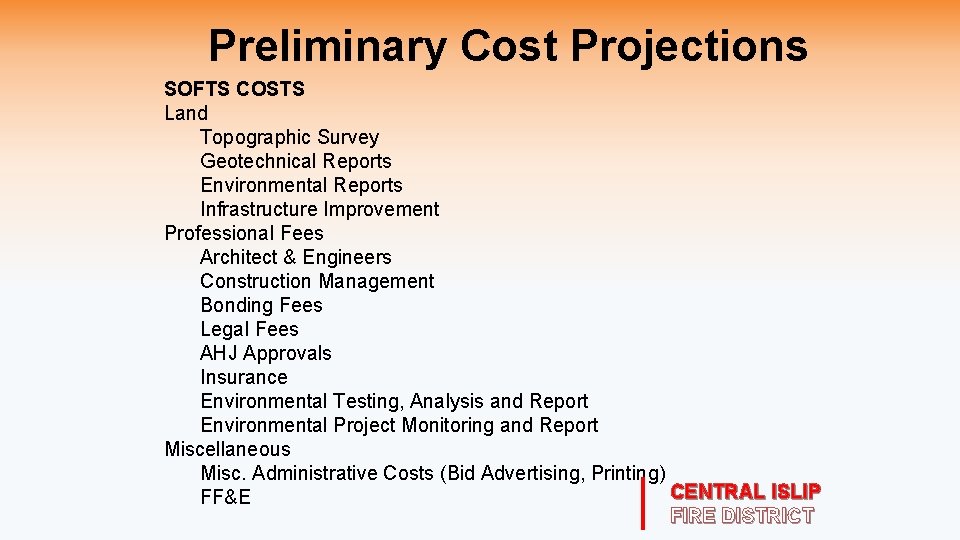 Preliminary Cost Projections

SOFTS COSTS
Land
Topographic Survey
Geotechnical Reports
Environmental Reports
Infrastructure Improvement
Professional Fees
Architect & Engineers
Construction Management
Bonding Fees
Legal Fees
AHJ Approvals
Insurance
Environmental Testing, Analysis and Report
Environmental Project Monitoring and Report
Miscellaneous
Misc. Administrative Costs (Bid Advertising, Printing)
FF&E

CENTRAL ISLIP
FIRE DISTRICT